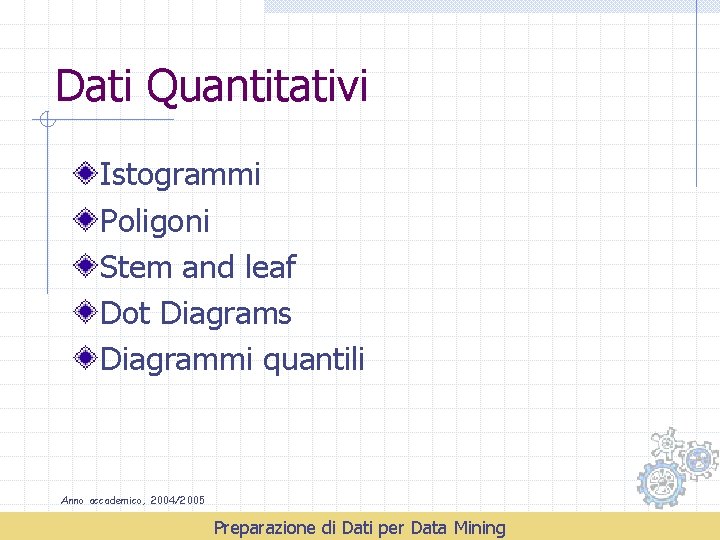 Dati Quantitativi

Istogrammi
Poligoni
Stem and leaf
Dot Diagrams
Diagrammi quantili

Anno accademico, 2004/2005

Preparazione di Dati per Data Mining